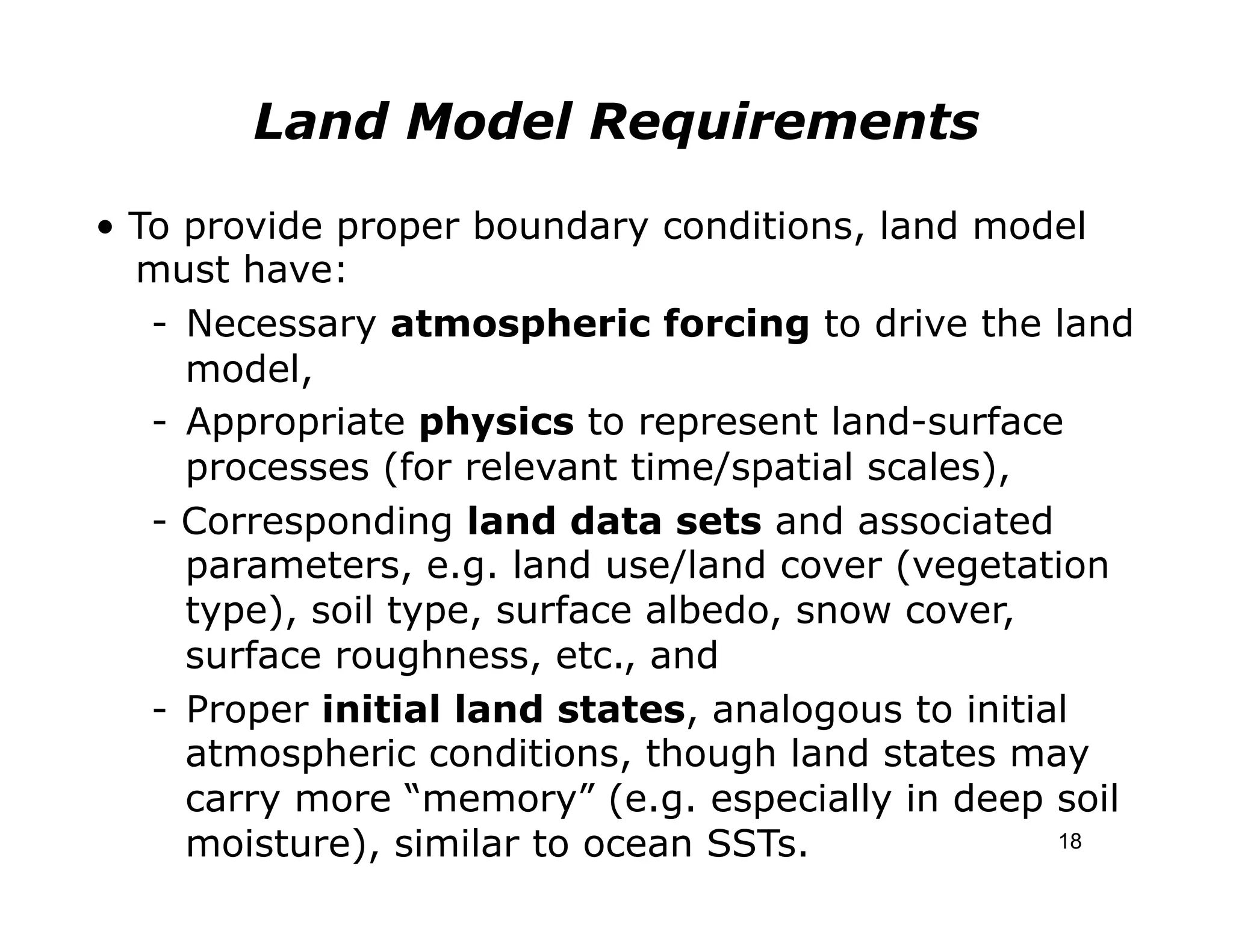 Land Model Requirements

• To provide proper boundary conditions, land model must have:

- Necessary atmospheric forcing to drive the land model,

- Appropriate physics to represent land-surface processes (for relevant time/spatial scales),

- Corresponding land data sets and associated parameters, e.g. land use/land cover (vegetation type), soil type, surface albedo, snow cover, surface roughness, etc., and

- Proper initial land states, analogous to initial atmospheric conditions, though land states may carry more “memory” (e.g. especially in deep soil moisture), similar to ocean SSTs.

18